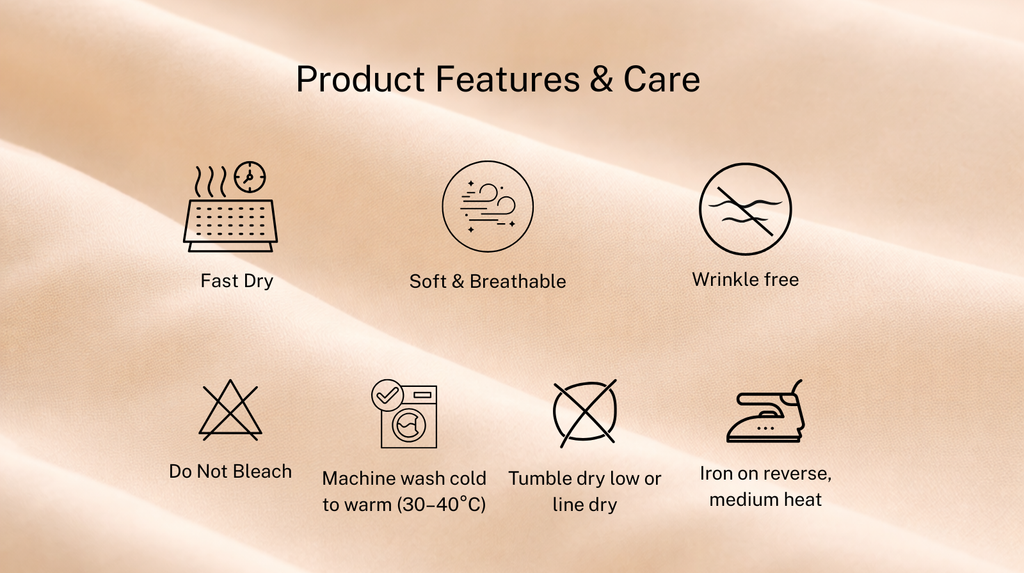 Product Features & Care

Fast Dry

Soft & Breathable

Wrinkle free

Do Not Bleach

Machine wash cold to warm (30–40°C)

Tumble dry low or line dry

Iron on reverse, medium heat